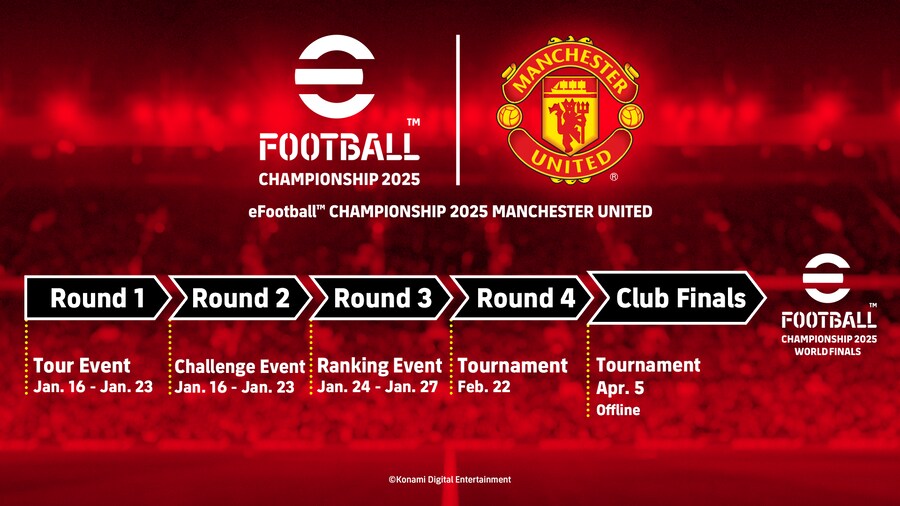 FOOTBALL™
CHAMPIONSHIP 2025

MANCHESTER UNITED ®

eFootball™ CHAMPIONSHIP 2025 MANCHESTER UNITED

Round 1
Tour Event
Jan. 16 - Jan. 23

Round 2
Challenge Event
Jan. 16 - Jan. 23

Round 3
Ranking Event
Jan. 24 - Jan. 27

Round 4
Tournament
Feb. 22

Club Finals
Tournament
Apr. 5
Offline

FOOTBALL™
CHAMPIONSHIP 2025
WORLD FINALS

©Konami Digital Entertainment